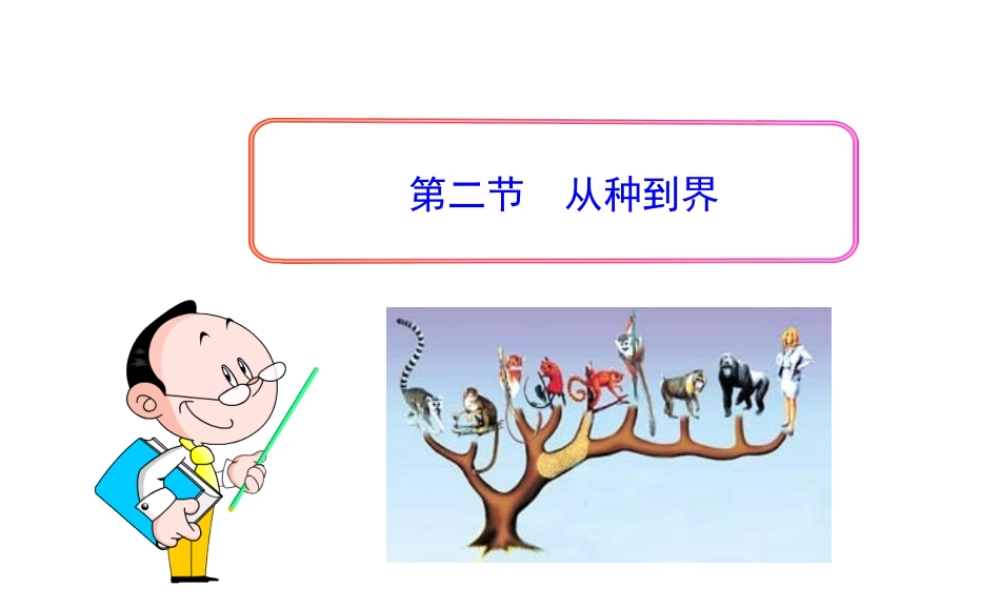 第二节　从种到界